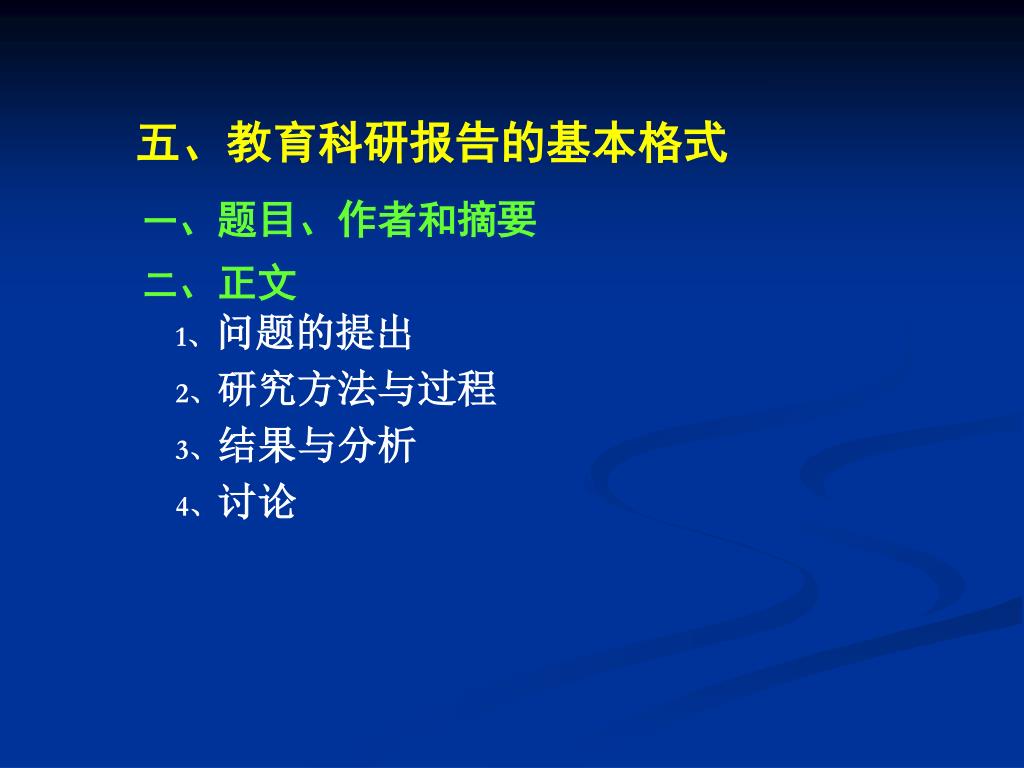 五、教育科研报告的基本格式

一、题目、作者和摘要

二、正文

1、问题的提出

2、研究方法与过程

3、结果与分析

4、讨论